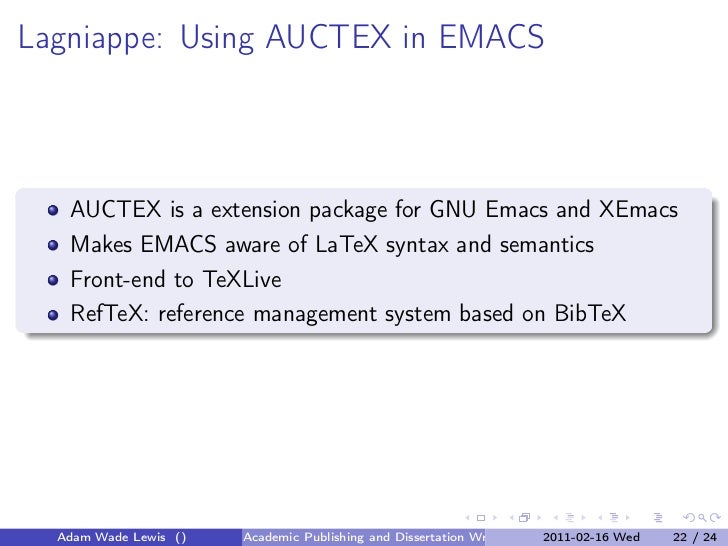 Lagniappe: Using AUCTEX in EMACS

- AUCTEX is a extension package for GNU Emacs and XEmacs
- Makes EMACS aware of LaTeX syntax and semantics
- Front-end to TeXLive
- RefTeX: reference management system based on BibTeX

Adam Wade Lewis () Academic Publishing and Dissertation Wr 2011-02-16 Wed 22 / 24